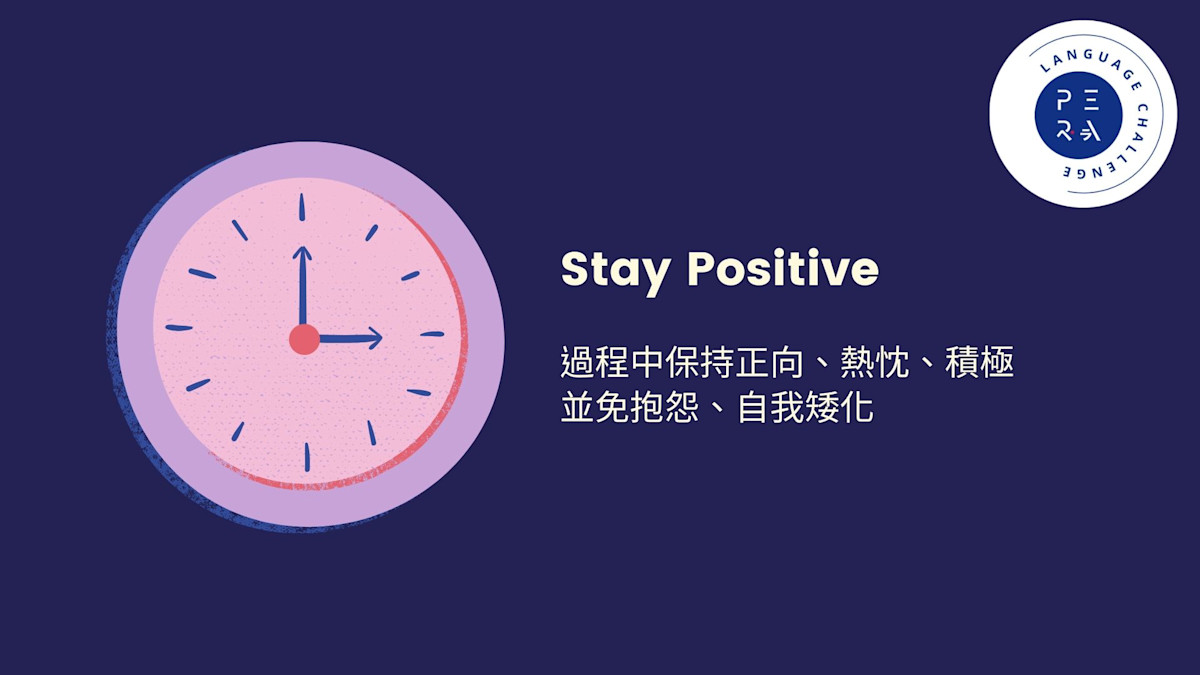 LANGUAGE CHALLENGE
PERA

Stay Positive

過程中保持正向、熱忱、積極
並免抱怨、自我矮化